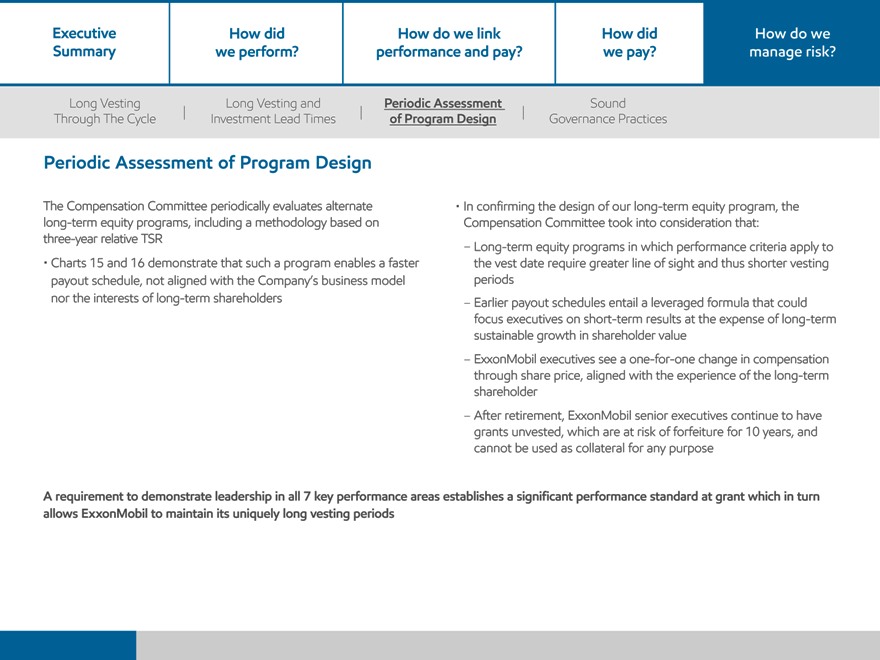 Executive Summary

How did we perform?

How do we link performance and pay?

How did we pay?

How do we manage risk?

Long Vesting Through The Cycle | Long Vesting and Investment Lead Times | Periodic Assessment of Program Design | Sound Governance Practices

Periodic Assessment of Program Design

The Compensation Committee periodically evaluates alternate long-term equity programs, including a methodology based on three-year relative TSR

• Charts 15 and 16 demonstrate that such a program enables a faster payout schedule, not aligned with the Company's business model nor the interests of long-term shareholders

• In confirming the design of our long-term equity program, the Compensation Committee took into consideration that:

– Long-term equity programs in which performance criteria apply to the vest date require greater line of sight and thus shorter vesting periods

– Earlier payout schedules entail a leveraged formula that could focus executives on short-term results at the expense of long-term sustainable growth in shareholder value

– ExxonMobil executives see a one-for-one change in compensation through share price, aligned with the experience of the long-term shareholder

– After retirement, ExxonMobil senior executives continue to have grants unvested, which are at risk of forfeiture for 10 years, and cannot be used as collateral for any purpose

A requirement to demonstrate leadership in all 7 key performance areas establishes a significant performance standard at grant which in turn allows ExxonMobil to maintain its uniquely long vesting periods